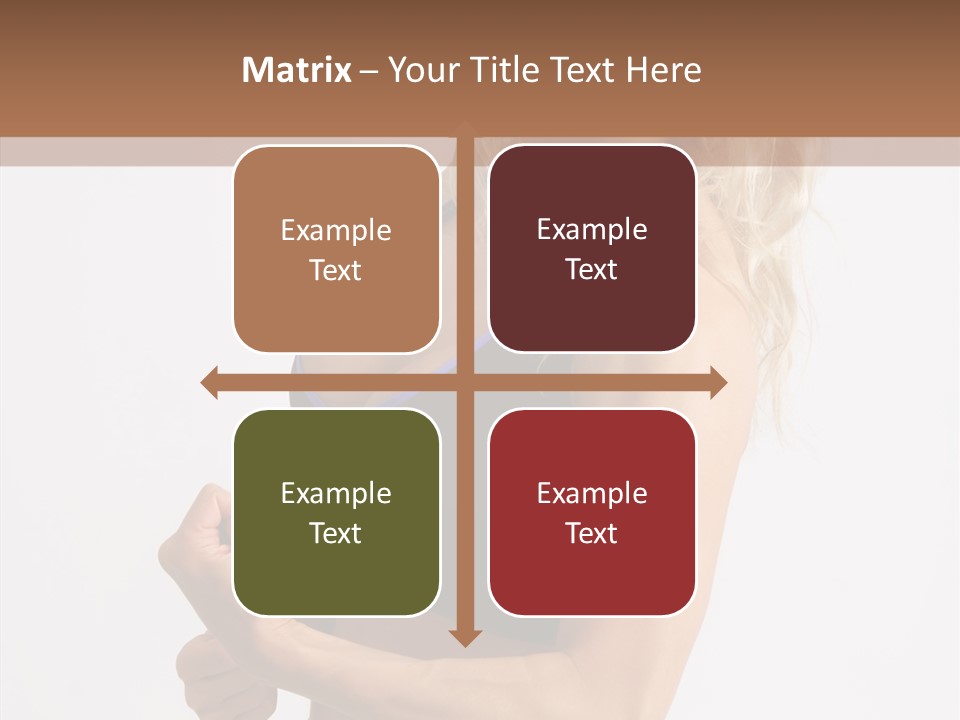 Matrix – Your Title Text Here

Example Text

Example Text

Example Text

Example Text